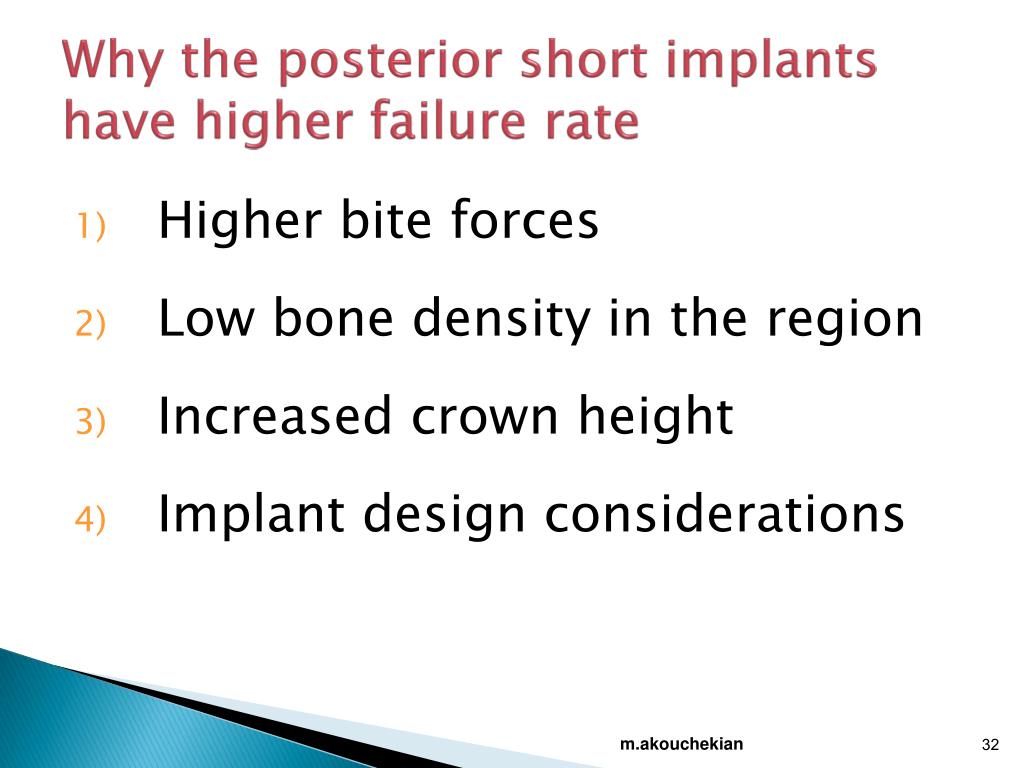 Why the posterior short implants have higher failure rate

1) Higher bite forces
2) Low bone density in the region
3) Increased crown height
4) Implant design considerations

m.akouchekian

32